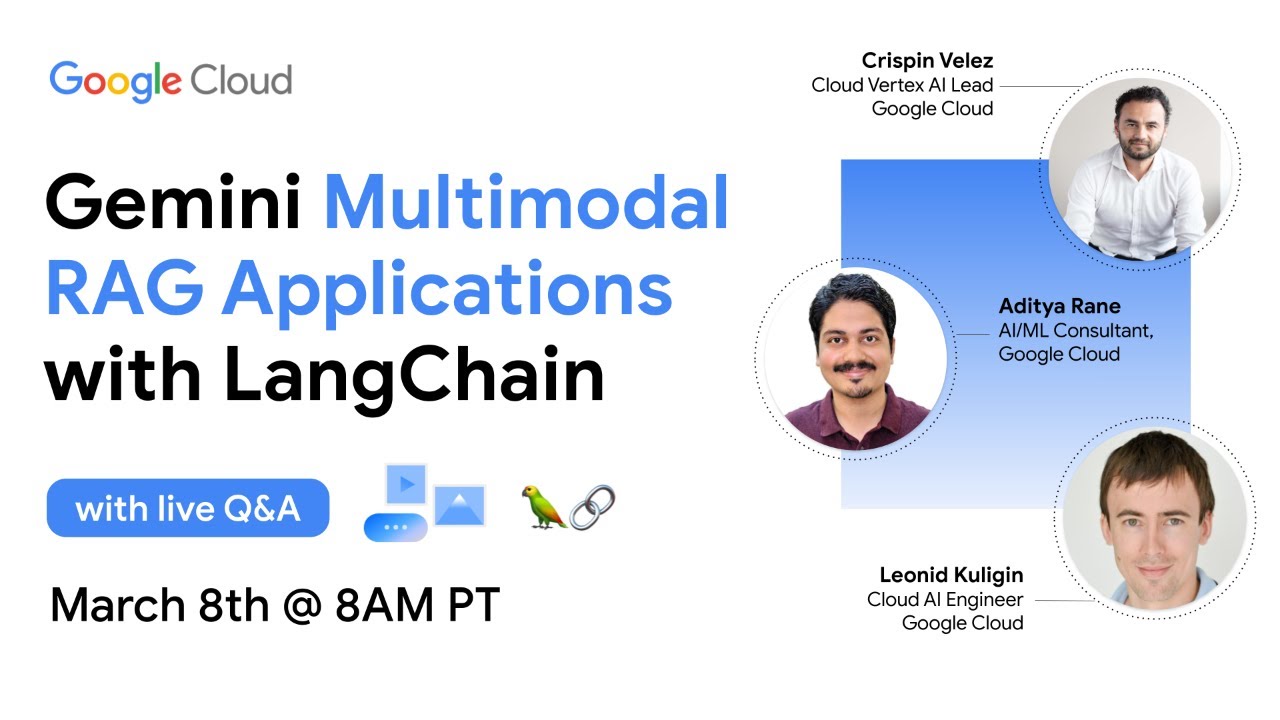 Google Cloud

Gemini Multimodal RAG Applications with LangChain

with live Q&A

March 8th @ 8AM PT

Crispin Velez
Cloud Vertex AI Lead
Google Cloud

Aditya Rane
AI/ML Consultant,
Google Cloud

Leonid Kuligin
Cloud AI Engineer
Google Cloud